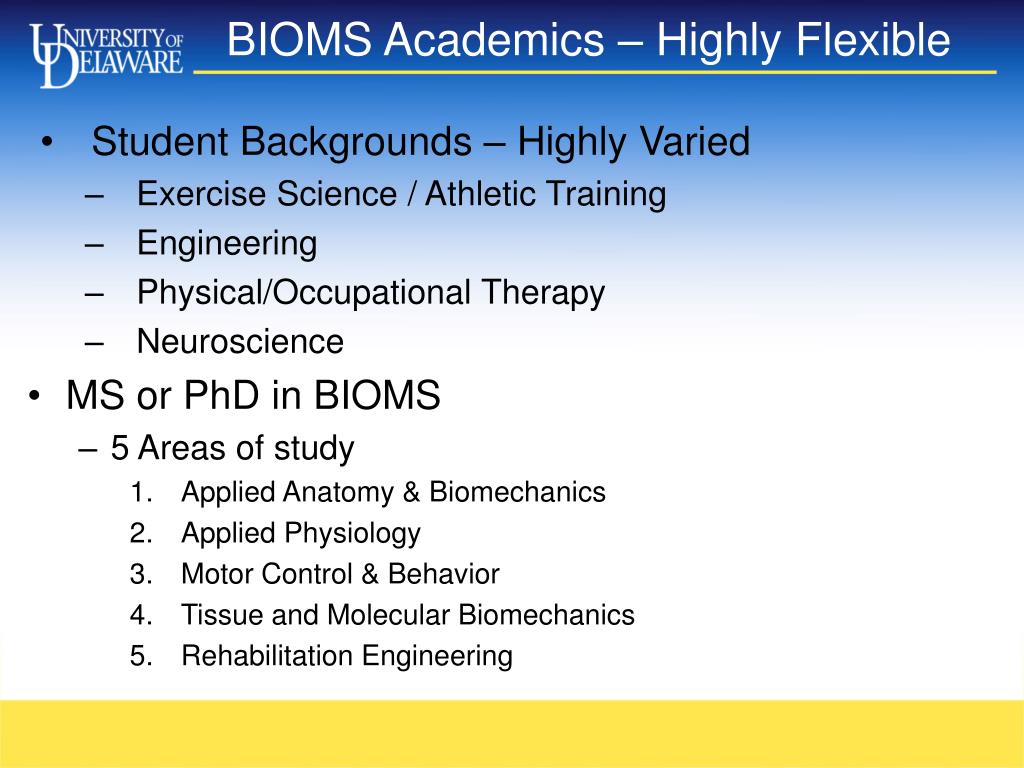 UNIVERSITY OF DELAWARE

BIOMS Academics – Highly Flexible

• Student Backgrounds – Highly Varied
– Exercise Science / Athletic Training
– Engineering
– Physical/Occupational Therapy
– Neuroscience
• MS or PhD in BIOMS
– 5 Areas of study
1. Applied Anatomy & Biomechanics
2. Applied Physiology
3. Motor Control & Behavior
4. Tissue and Molecular Biomechanics
5. Rehabilitation Engineering